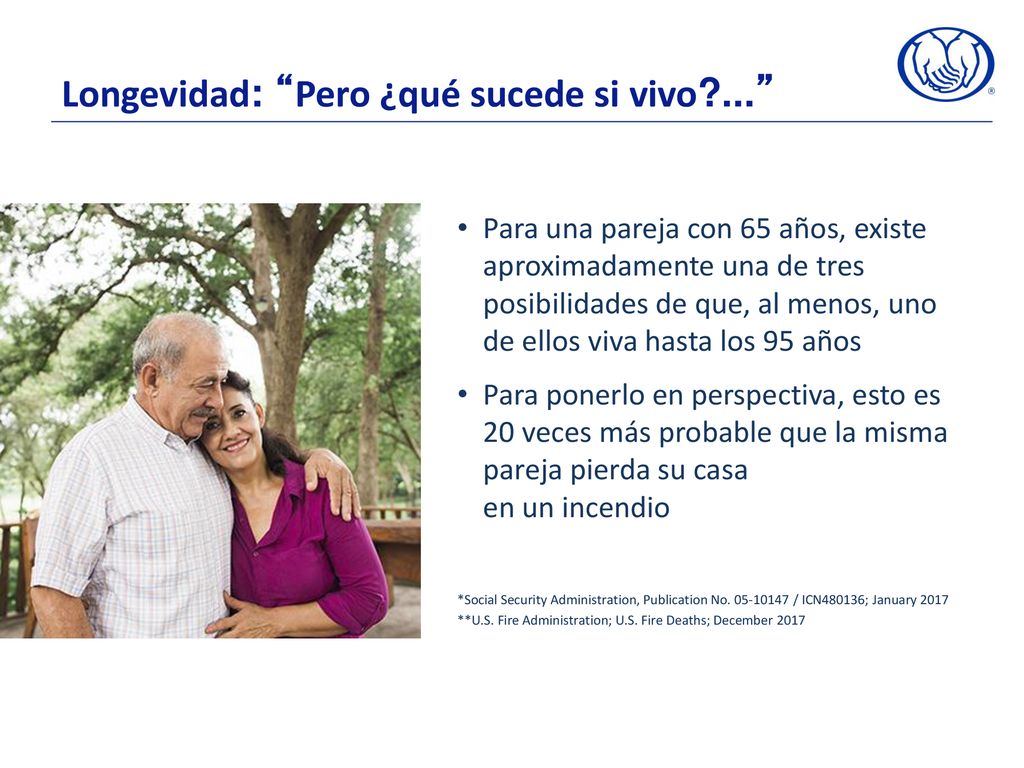 Longevidad: “Pero ¿qué sucede si vivo?...”

®

• Para una pareja con 65 años, existe aproximadamente una de tres posibilidades de que, al menos, uno de ellos viva hasta los 95 años

• Para ponerlo en perspectiva, esto es 20 veces más probable que la misma pareja pierda su casa en un incendio

*Social Security Administration, Publication No. 05-10147 / ICN480136; January 2017
**U.S. Fire Administration; U.S. Fire Deaths; December 2017